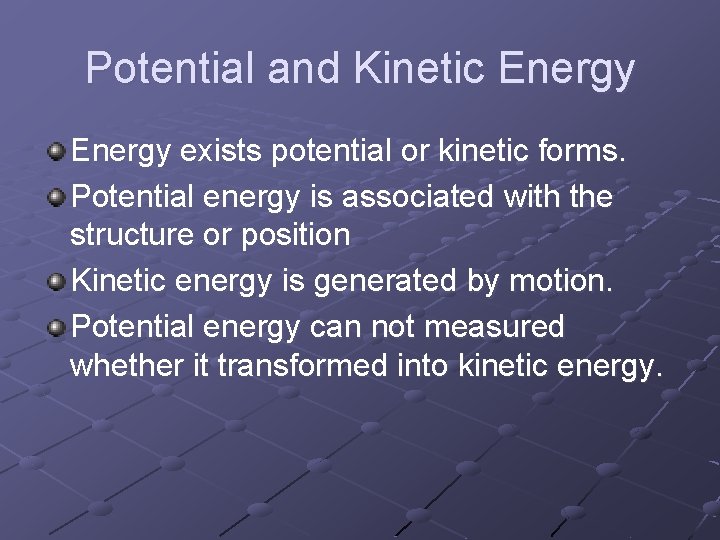 Potential and Kinetic Energy

Energy exists potential or kinetic forms.

Potential energy is associated with the structure or position

Kinetic energy is generated by motion.

Potential energy can not measured whether it transformed into kinetic energy.